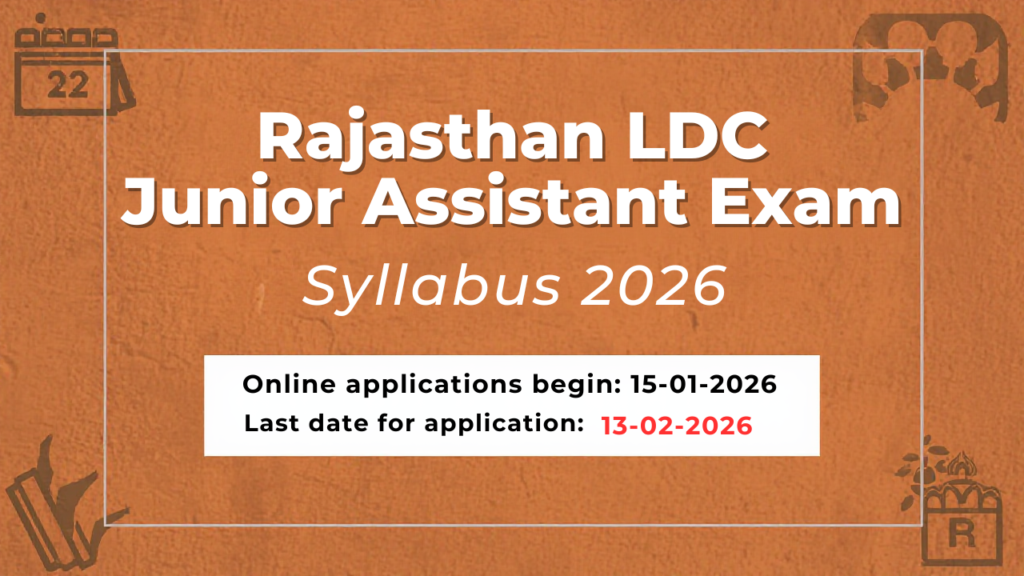 22

Rajasthan LDC
Junior Assistant Exam

Syllabus 2026

Online applications begin: 15-01-2026
Last date for application: 13-02-2026

R